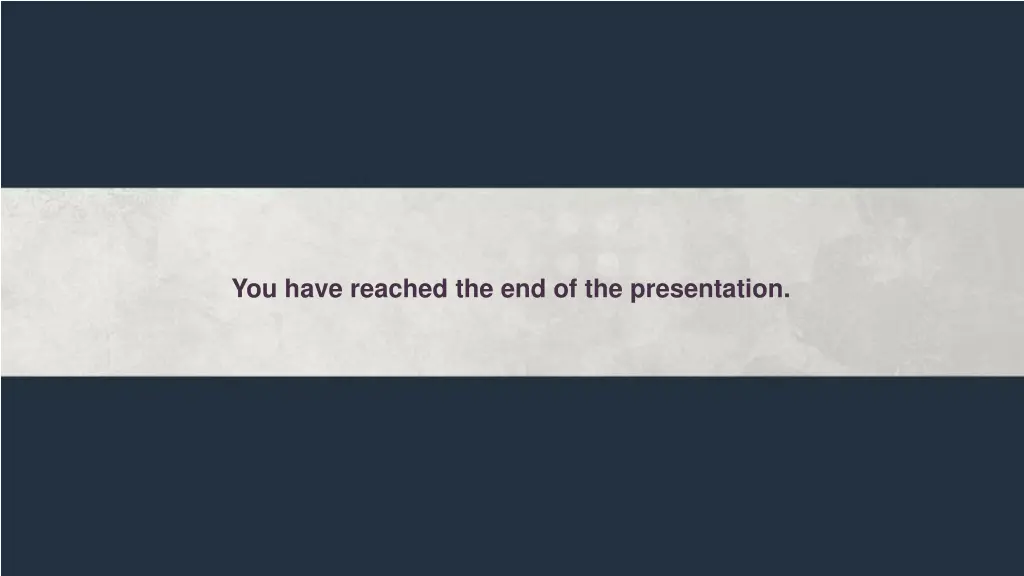 You have reached the end of the presentation.